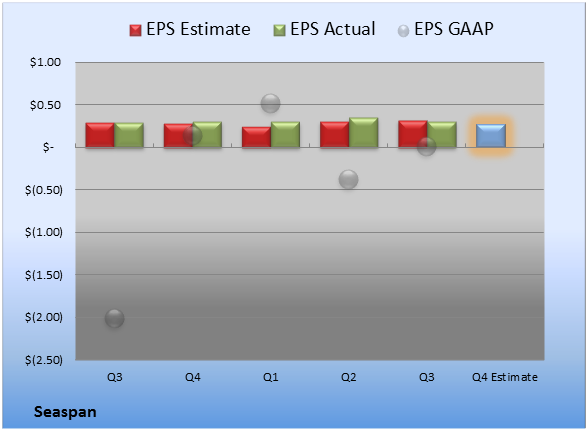 EPS Estimate EPS Actual EPS GAAP

$1.00
$0.50
$-
$(0.50)
$(1.00)
$(1.50)
$(2.00)
$(2.50)

Q3 Q4 Q1 Q2 Q3 Q4 Estimate

Seaspan